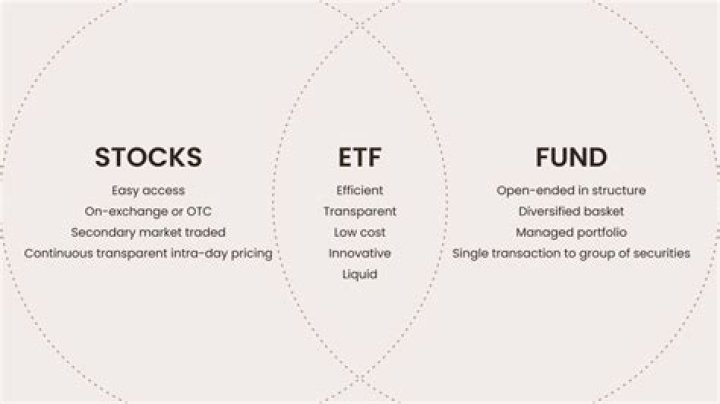 STOCKS
Easy access
On-exchange or OTC
Secondary market traded
Continuous transparent intra-day pricing

ETF
Efficient
Transparent
Low cost
Innovative
Liquid

FUND
Open-ended in structure
Diversified basket
Managed portfolio
Single transaction to group of securities